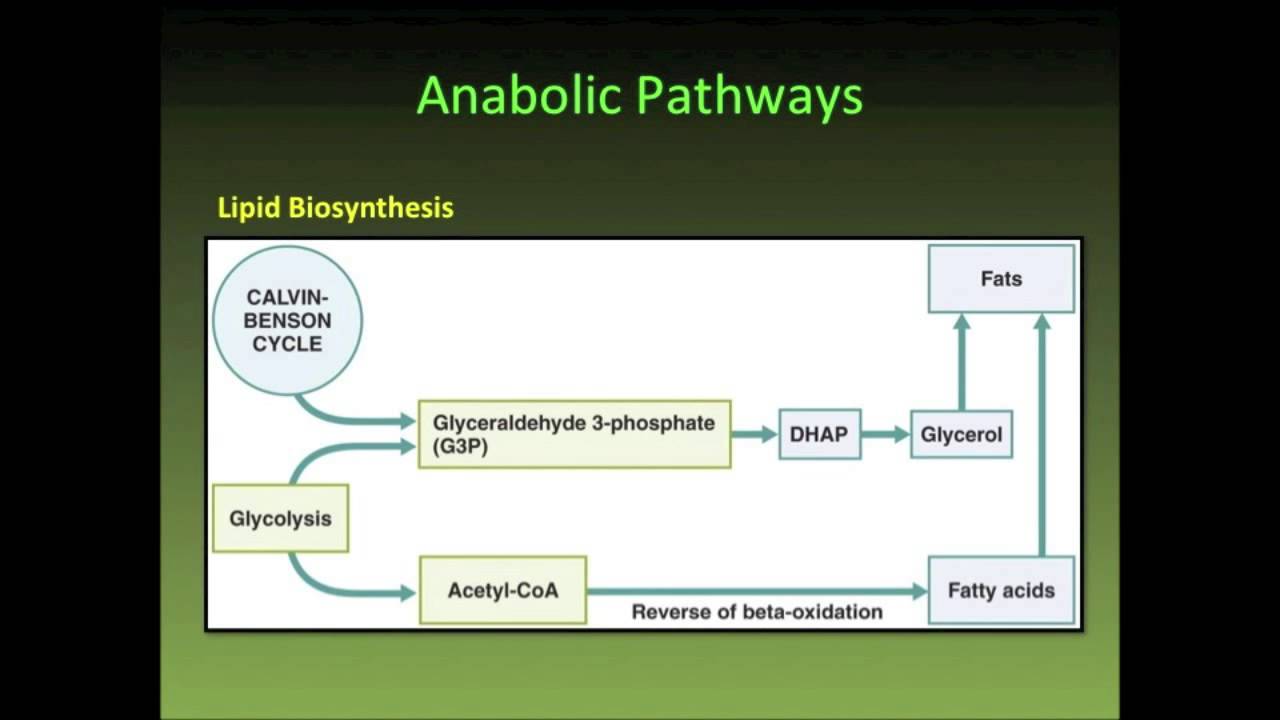 Anabolic Pathways

Lipid Biosynthesis

CALVIN-BENSON CYCLE

Fats

Glyceraldehyde 3-phosphate (G3P)

DHAP

Glycerol

Glycolysis

Acetyl-CoA

Reverse of beta-oxidation

Fatty acids